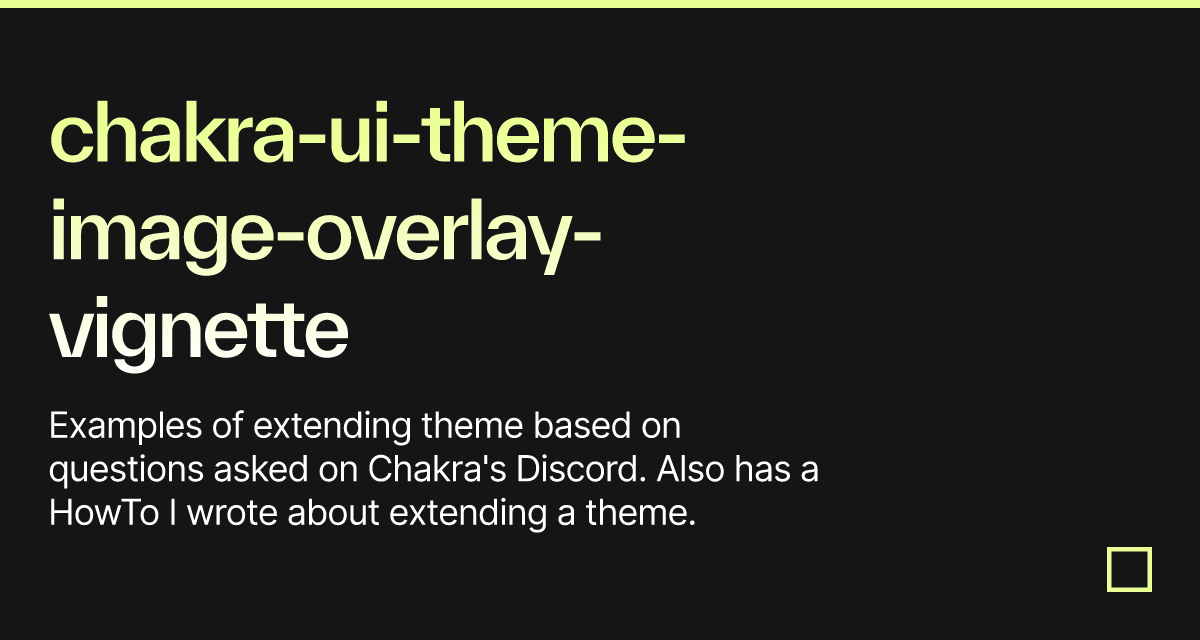 chakra-ui-theme-image-overlay-vignette

Examples of extending theme based on questions asked on Chakra's Discord. Also has a HowTo I wrote about extending a theme.